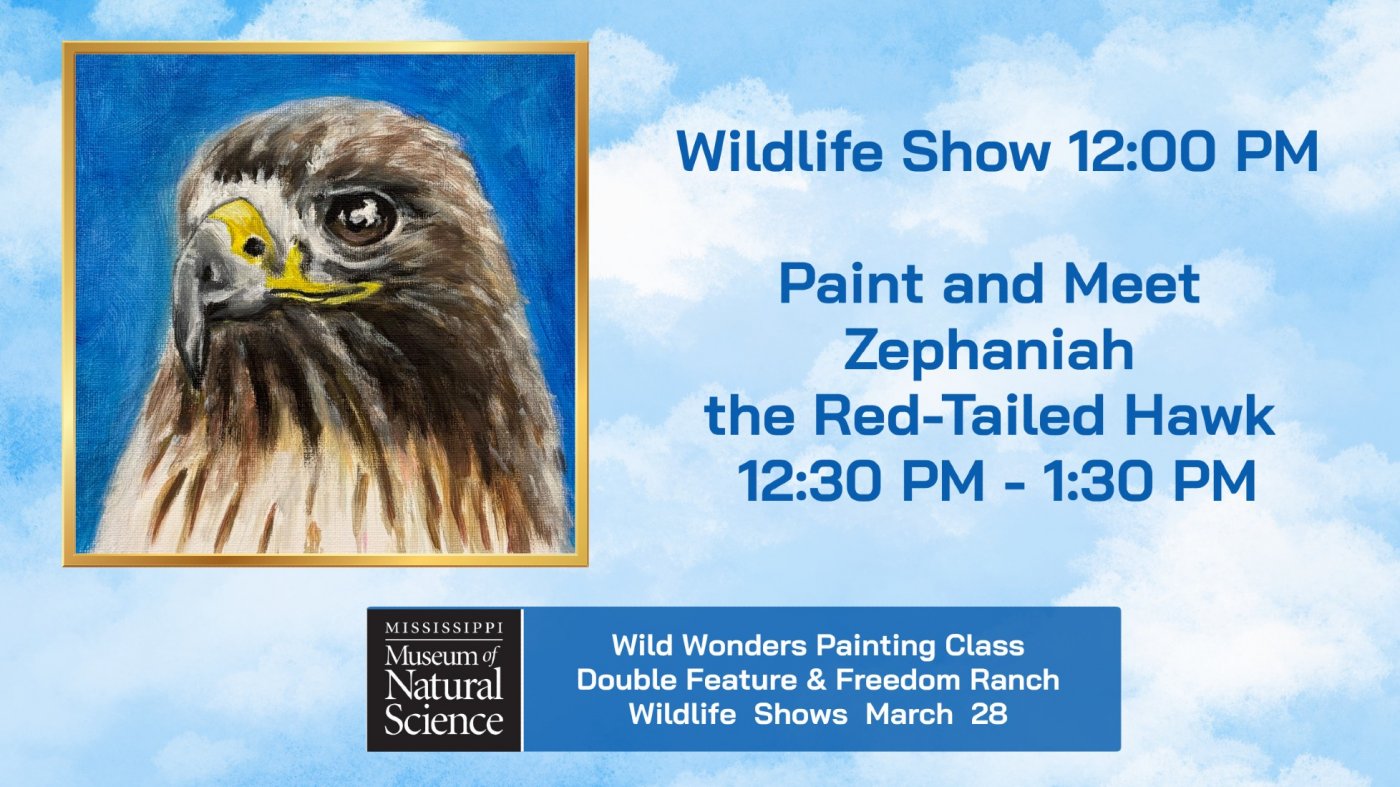 Wildlife Show 12:00 PM

Paint and Meet Zephaniah the Red-Tailed Hawk 12:30 PM - 1:30 PM

MISSISSIPPI Museum of Natural Science

Wild Wonders Painting Class Double Feature & Freedom Ranch Wildlife Shows March 28